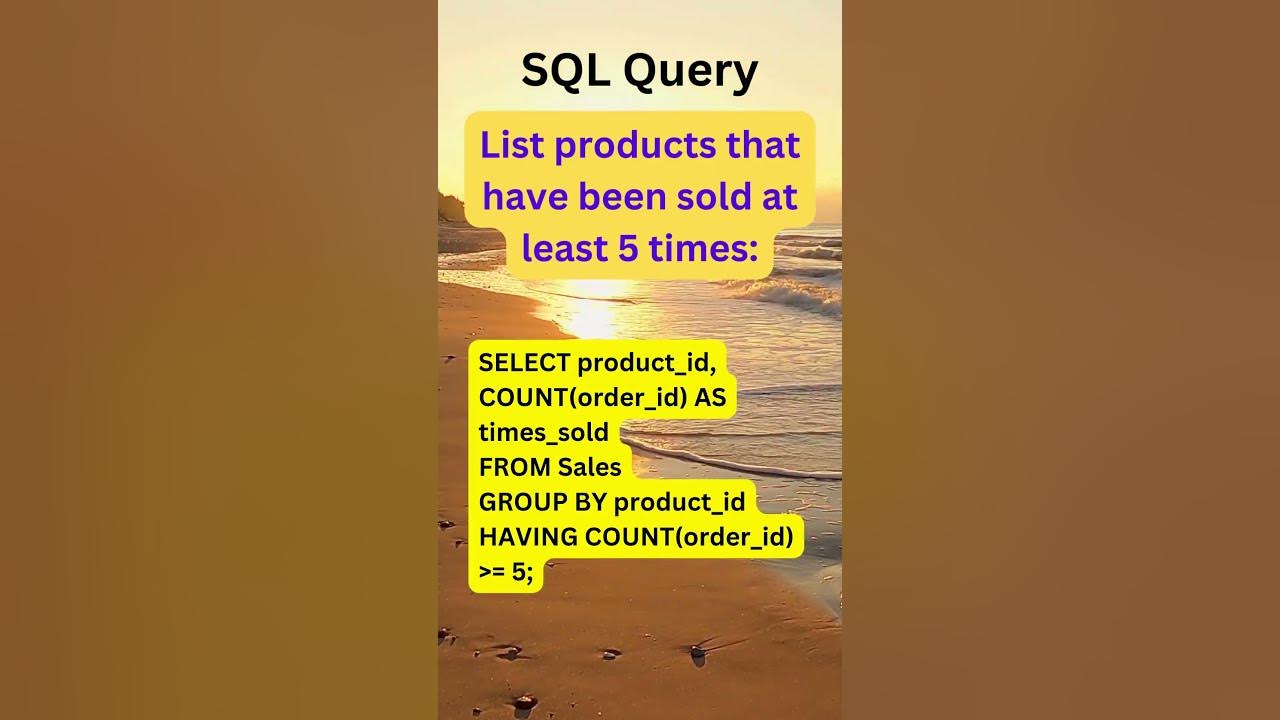 SQL Query

List products that have been sold at least 5 times:

SELECT product_id,
COUNT(order_id) AS
times_sold
FROM Sales
GROUP BY product_id
HAVING COUNT(order_id)
>= 5;